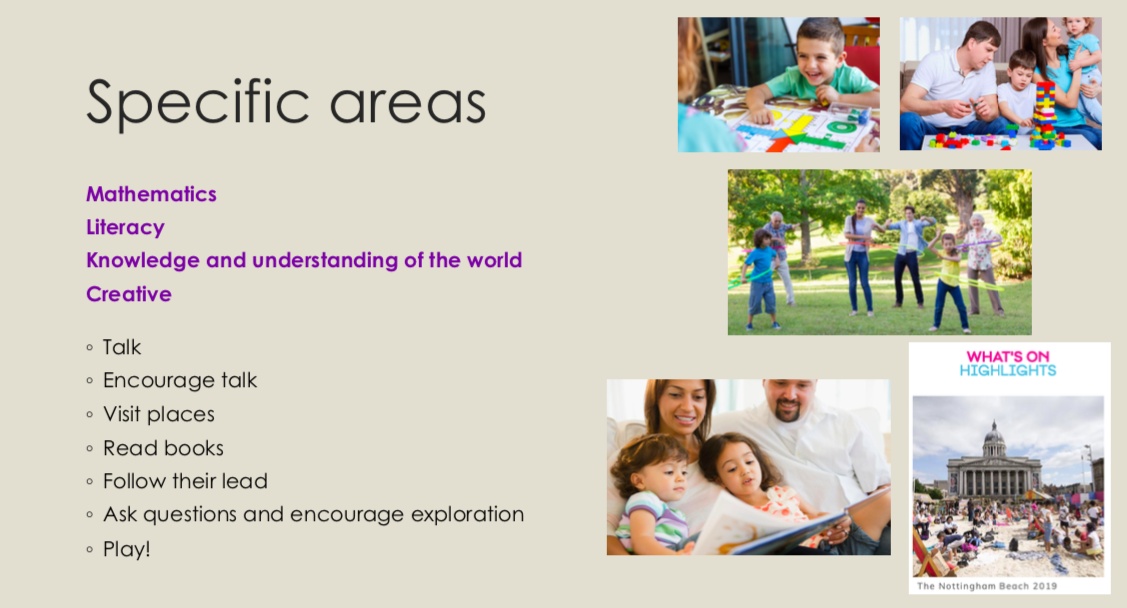 Specific areas

Mathematics
Literacy
Knowledge and understanding of the world
Creative

◦ Talk
◦ Encourage talk
◦ Visit places
◦ Read books
◦ Follow their lead
◦ Ask questions and encourage exploration
◦ Play!

WHAT'S ON
HIGHLIGHTS

The Nottingham Beach 2019